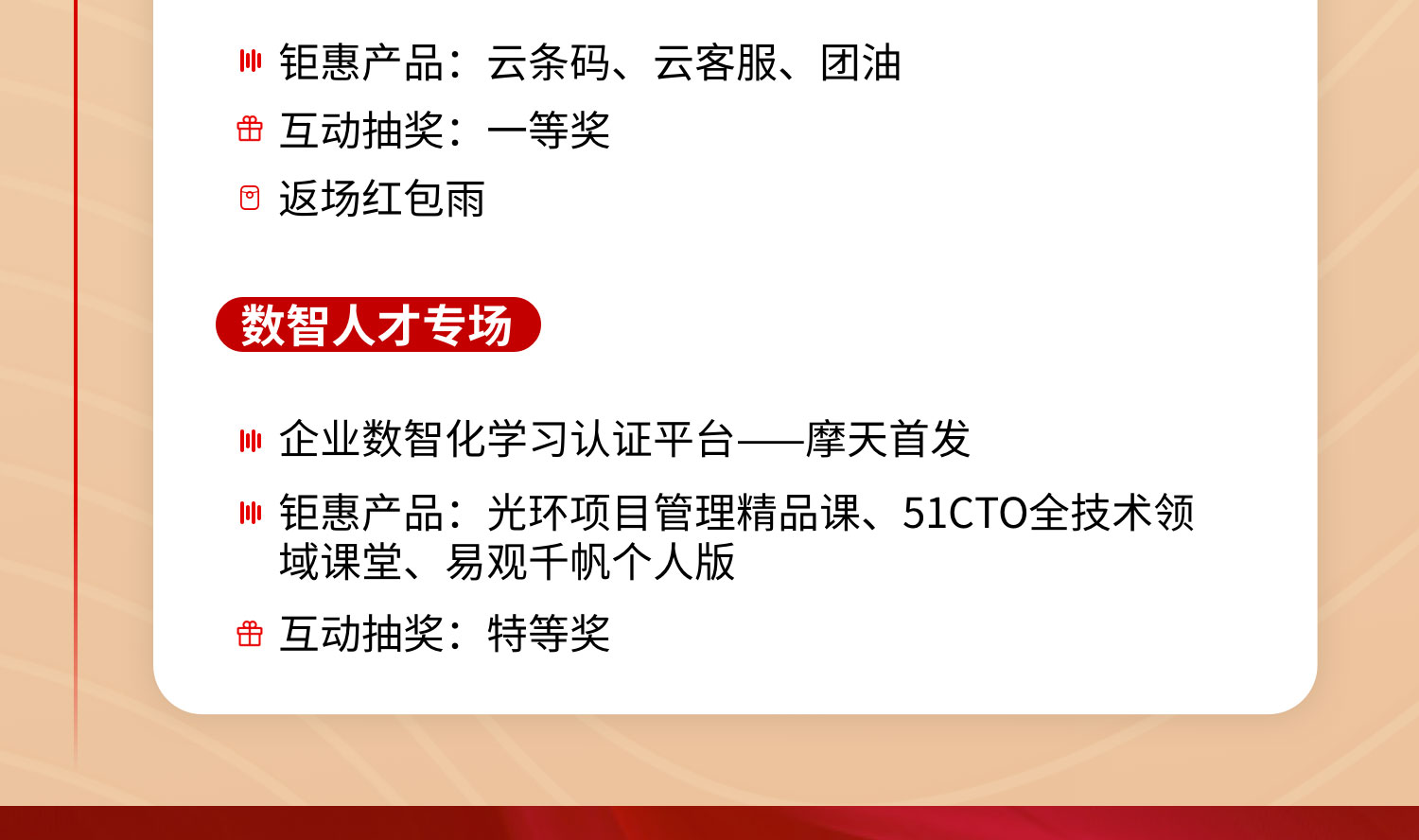 钜惠产品：云条码、云客服、团油

互动抽奖：一等奖

返场红包雨

数智人才专场

企业数智化学习认证平台——摩天首发

钜惠产品：光环项目管理精品课、51CTO全技术领域课堂、易观千帆个人版

互动抽奖：特等奖